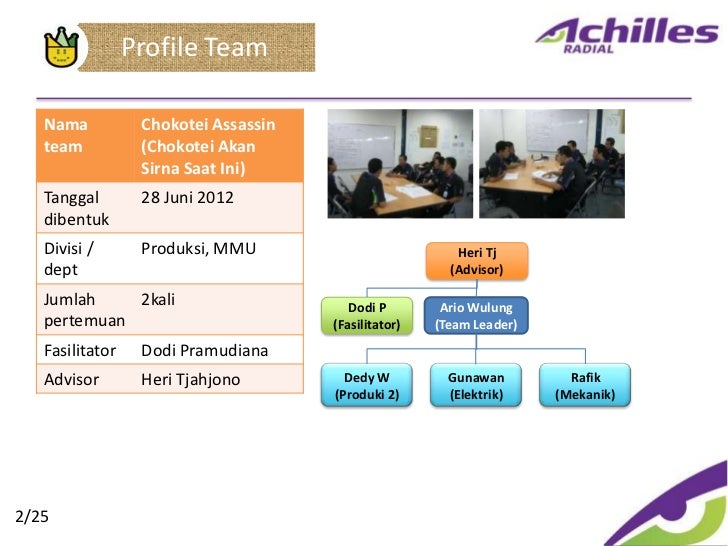 Profile Team

Achilles RADIAL

| Nama team | Chokotei Assassin (Chokotei Akan Sirna Saat Ini) |
|---|---|
| Tanggal dibentuk | 28 Juni 2012 |
| Divisi / dept | Produksi, MMU |
| Jumlah pertemuan | 2kali |
| Fasilitator | Dodi Pramudiana |
| Advisor | Heri Tjahjono |

Heri Tj (Advisor)

Dodi P (Fasilitator)

Ario Wulung (Team Leader)

Dedy W (Produki 2)

Gunawan (Elektrik)

Rafik (Mekanik)

2/25